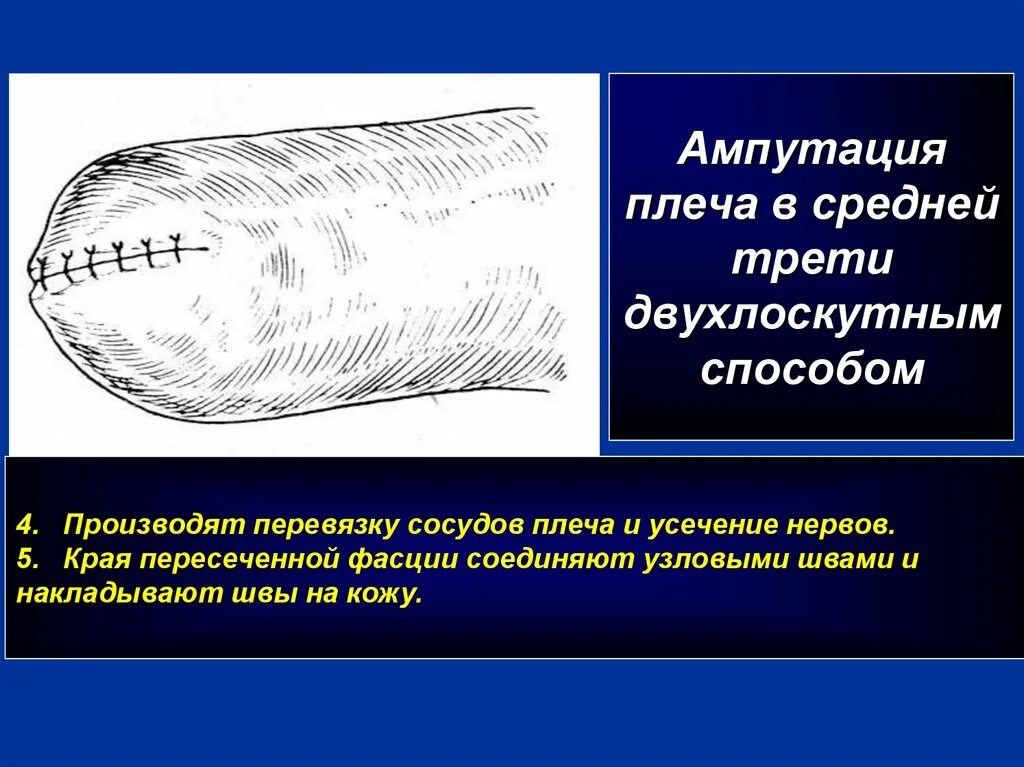 Ампутация плеча в средней трети двухлоскутным способом

4. Производят перевязку сосудов плеча и усечение нервов.
5. Края пересеченной фасции соединяют узловыми швами и накладывают швы на кожу.